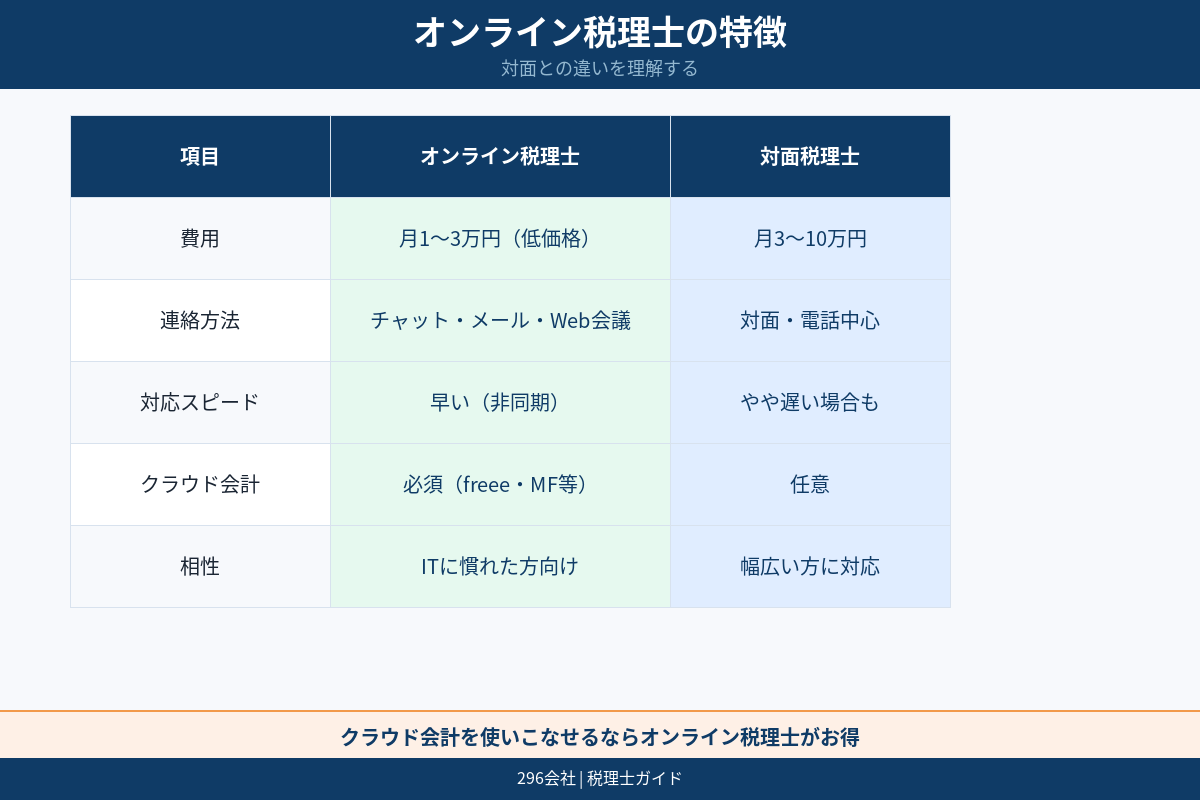 オンライン税理士の特徴
対面との違いを理解する

| 項目 | オンライン税理士 | 対面税理士 |
|---|---|---|
| 費用 | 月1〜3万円（低価格） | 月3〜10万円 |
| 連絡方法 | チャット・メール・Web会議 | 対面・電話中心 |
| 対応スピード | 早い（非同期） | やや遅い場合も |
| クラウド会計 | 必須（freee・MF等） | 任意 |
| 相性 | ITに慣れた方向け | 幅広い方に対応 |

クラウド会計を使いこなせるならオンライン税理士がお得

296会社 | 税理士ガイド